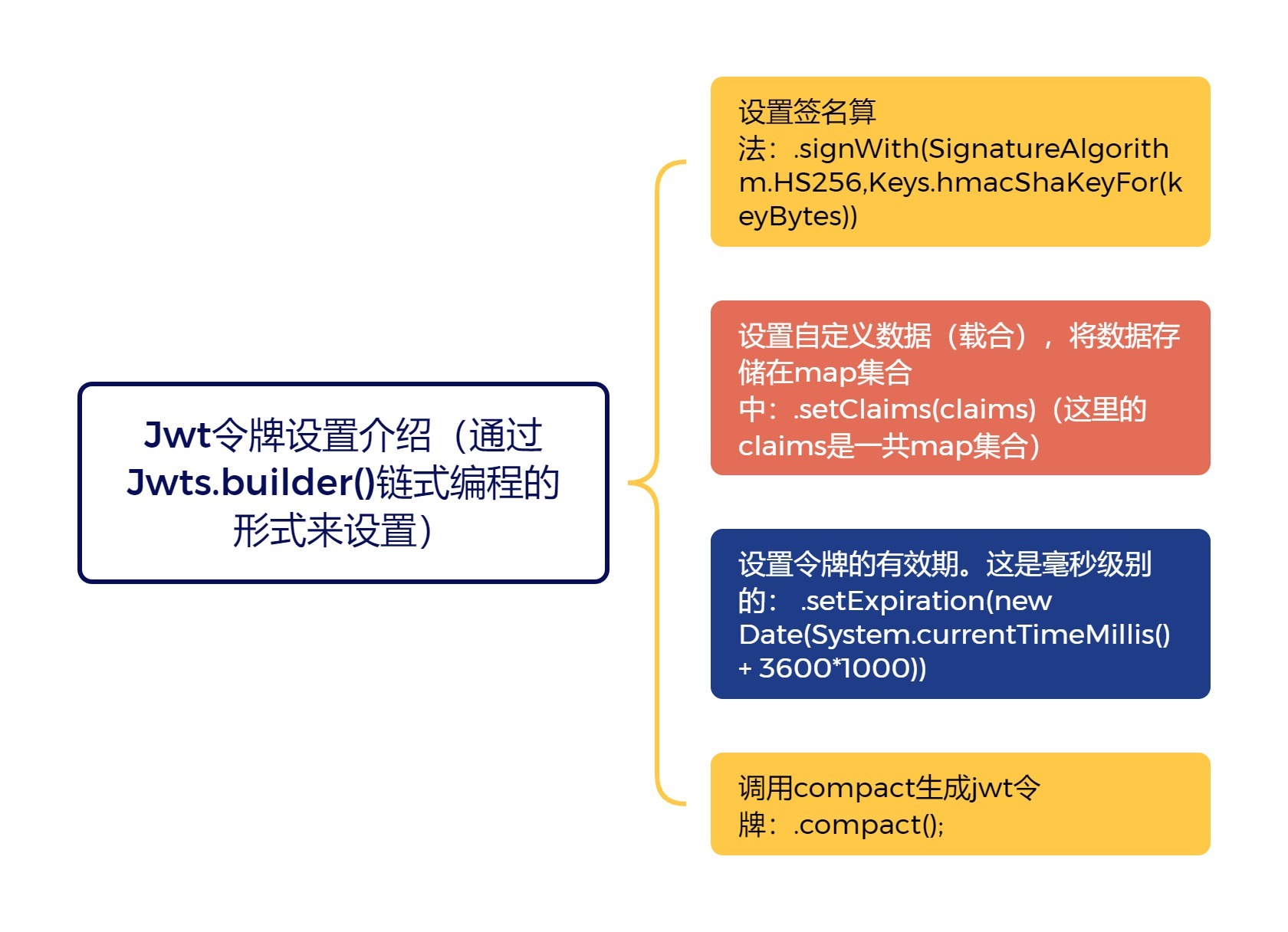 Jwt令牌设置介绍（通过Jwts.builder()链式编程的形式来设置）

设置签名算法：.signWith(SignatureAlgorithm.HS256,Keys.hmacShaKeyFor(keyBytes))

设置自定义数据（载合），将数据存储在map集合中：.setClaims(claims)（这里的claims是一共map集合）

设置令牌的有效期。这是毫秒级别的： .setExpiration(new Date(System.currentTimeMillis() + 3600*1000))

调用compact生成jwt令牌：.compact();